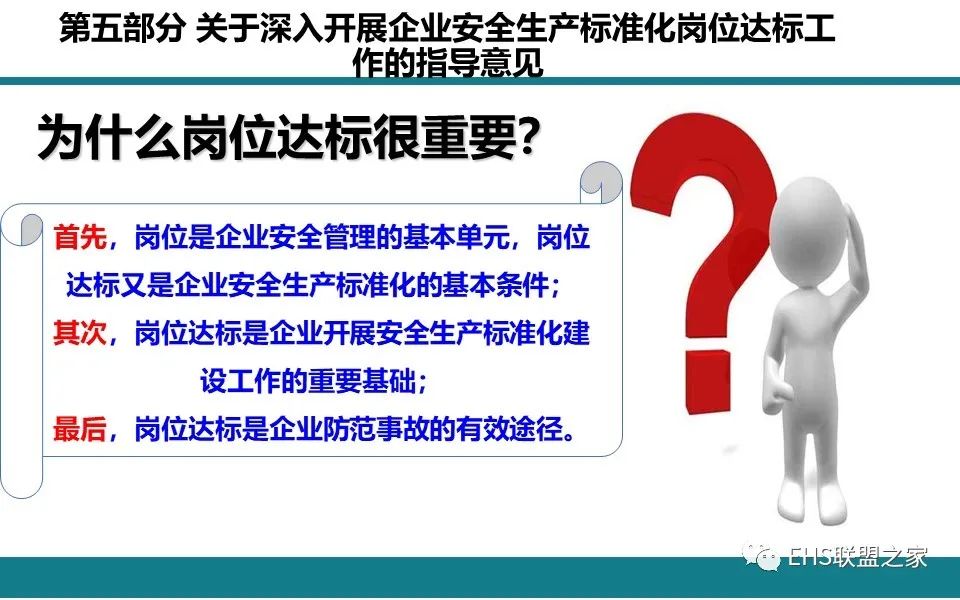 第五部分 关于深入开展企业安全生产标准化岗位达标工作的指导意见

为什么岗位达标很重要?

首先，岗位是企业安全管理的基本单元，岗位达标又是企业安全生产标准化的基本条件；
其次，岗位达标是企业开展安全生产标准化建设工作的重要基础；
最后，岗位达标是企业防范事故的有效途径。

EHS联盟之家